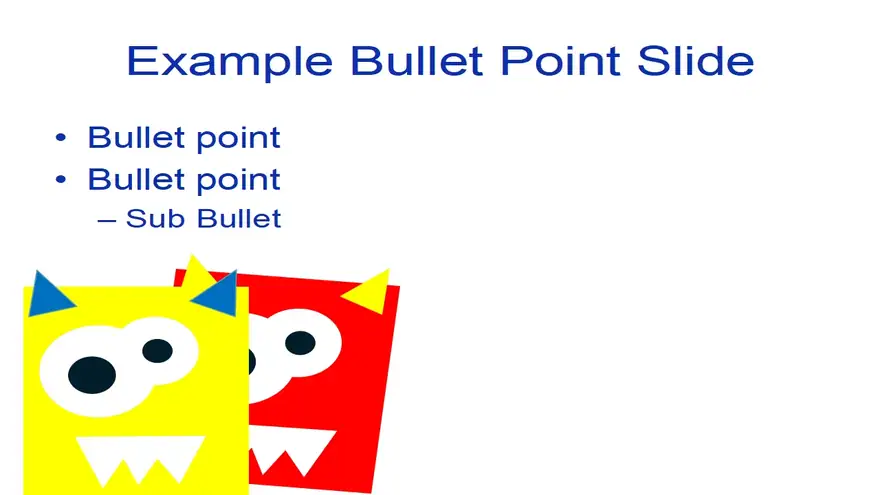 Example Bullet Point Slide

• Bullet point
• Bullet point
– Sub Bullet